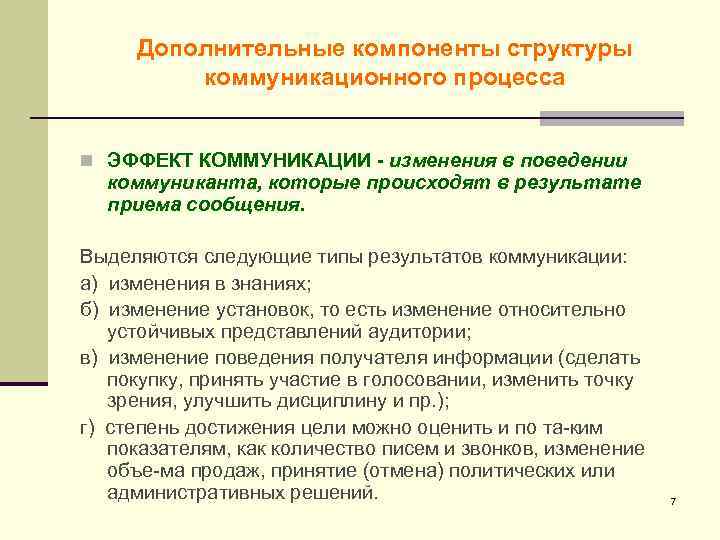 Дополнительные компоненты структуры коммуникационного процесса

ЭФФЕКТ КОММУНИКАЦИИ - изменения в поведении коммуниканта, которые происходят в результате приема сообщения.

Выделяются следующие типы результатов коммуникации:

а) изменения в знаниях;

б) изменение установок, то есть изменение относительно устойчивых представлений аудитории;

в) изменение поведения получателя информации (сделать покупку, принять участие в голосовании, изменить точку зрения, улучшить дисциплину и пр.);

г) степень достижения цели можно оценить и по та-ким показателям, как количество писем и звонков, изменение объе-ма продаж, принятие (отмена) политических или административных решений.

7